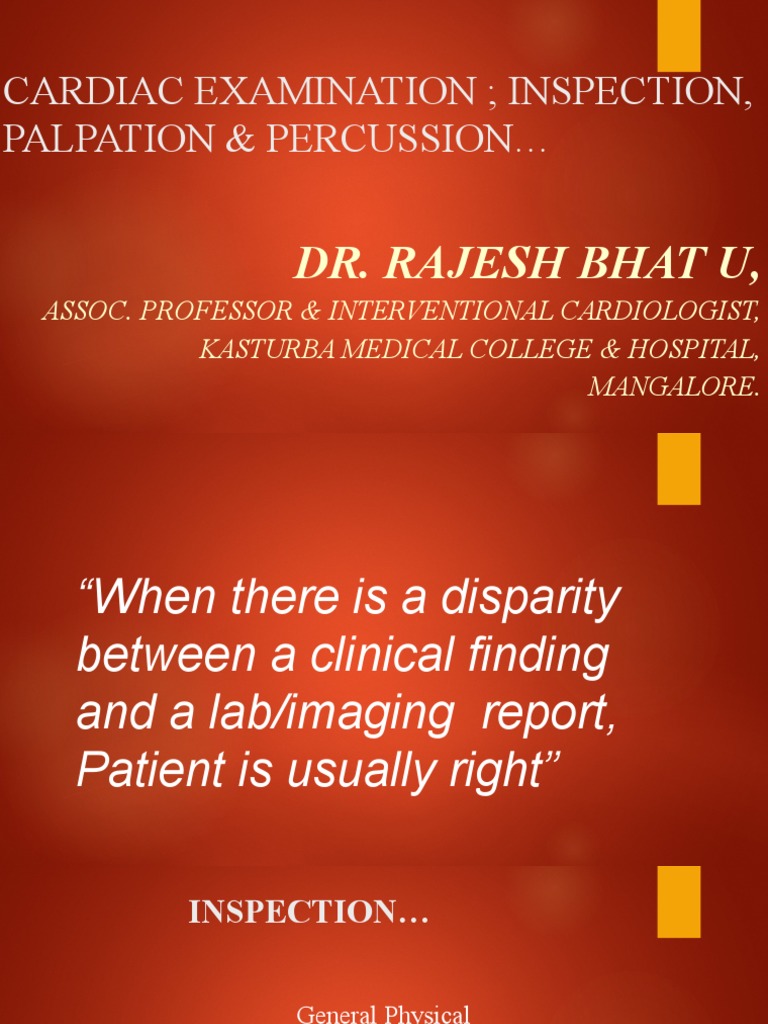 CARDIAC EXAMINATION ; INSPECTION, PALPATION & PERCUSSION…

DR. RAJESH BHAT U,

ASSOC. PROFESSOR & INTERVENTIONAL CARDIOLOGIST, KASTURBA MEDICAL COLLEGE & HOSPITAL, MANGALORE.

“When there is a disparity between a clinical finding and a lab/imaging report, Patient is usually right”

INSPECTION…

General Physical